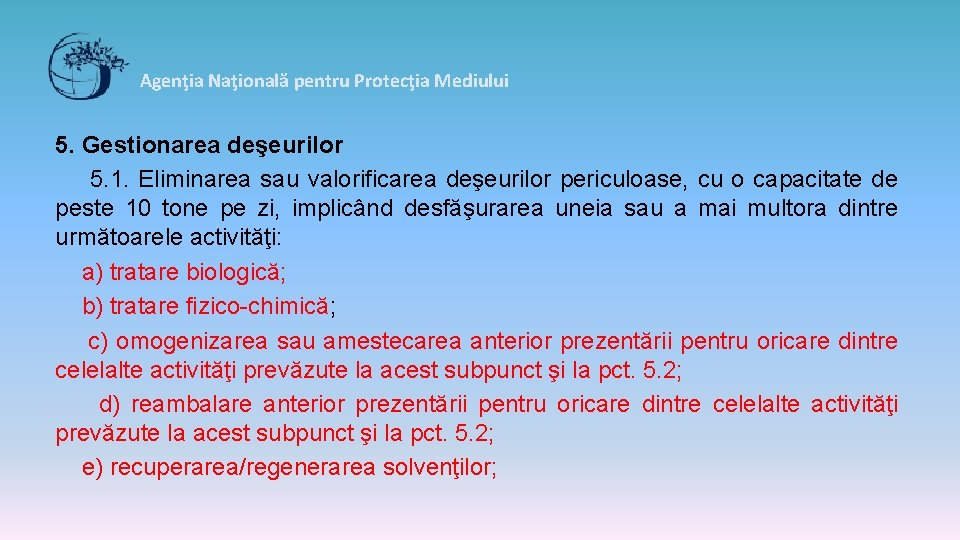 Agenţia Naţională pentru Protecţia Mediului

5. Gestionarea deşeurilor

5.1. Eliminarea sau valorificarea deşeurilor periculoase, cu o capacitate de peste 10 tone pe zi, implicând desfăşurarea uneia sau a mai multora dintre următoarele activităţi:

a) tratare biologică;

b) tratare fizico-chimică;

c) omogenizarea sau amestecarea anterior prezentării pentru oricare dintre celelalte activităţi prevăzute la acest subpunct şi la pct. 5.2;

d) reambalare anterior prezentării pentru oricare dintre celelalte activităţi prevăzute la acest subpunct şi la pct. 5.2;

e) recuperarea/regenerarea solvenţilor;